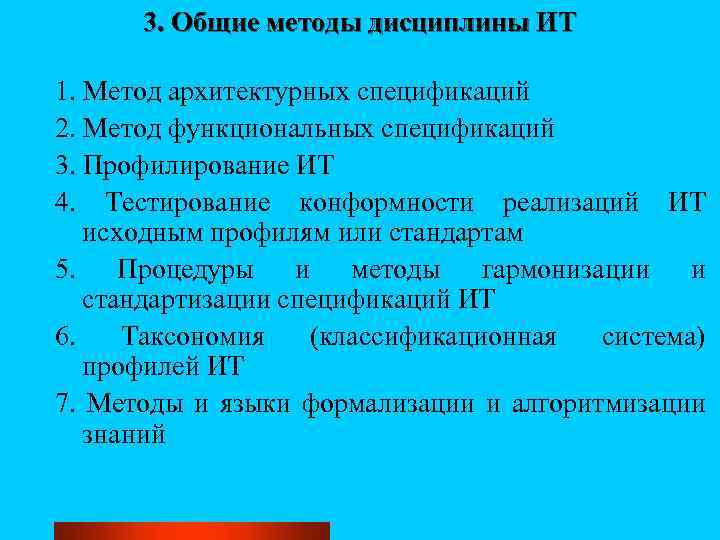 3. Общие методы дисциплины ИТ

1. Метод архитектурных спецификаций
2. Метод функциональных спецификаций
3. Профилирование ИТ
4. Тестирование конформности реализаций ИТ исходным профилям или стандартам
5. Процедуры и методы гармонизации и стандартизации спецификаций ИТ
6. Таксономия (классификационная система) профилей ИТ
7. Методы и языки формализации и алгоритмизации знаний